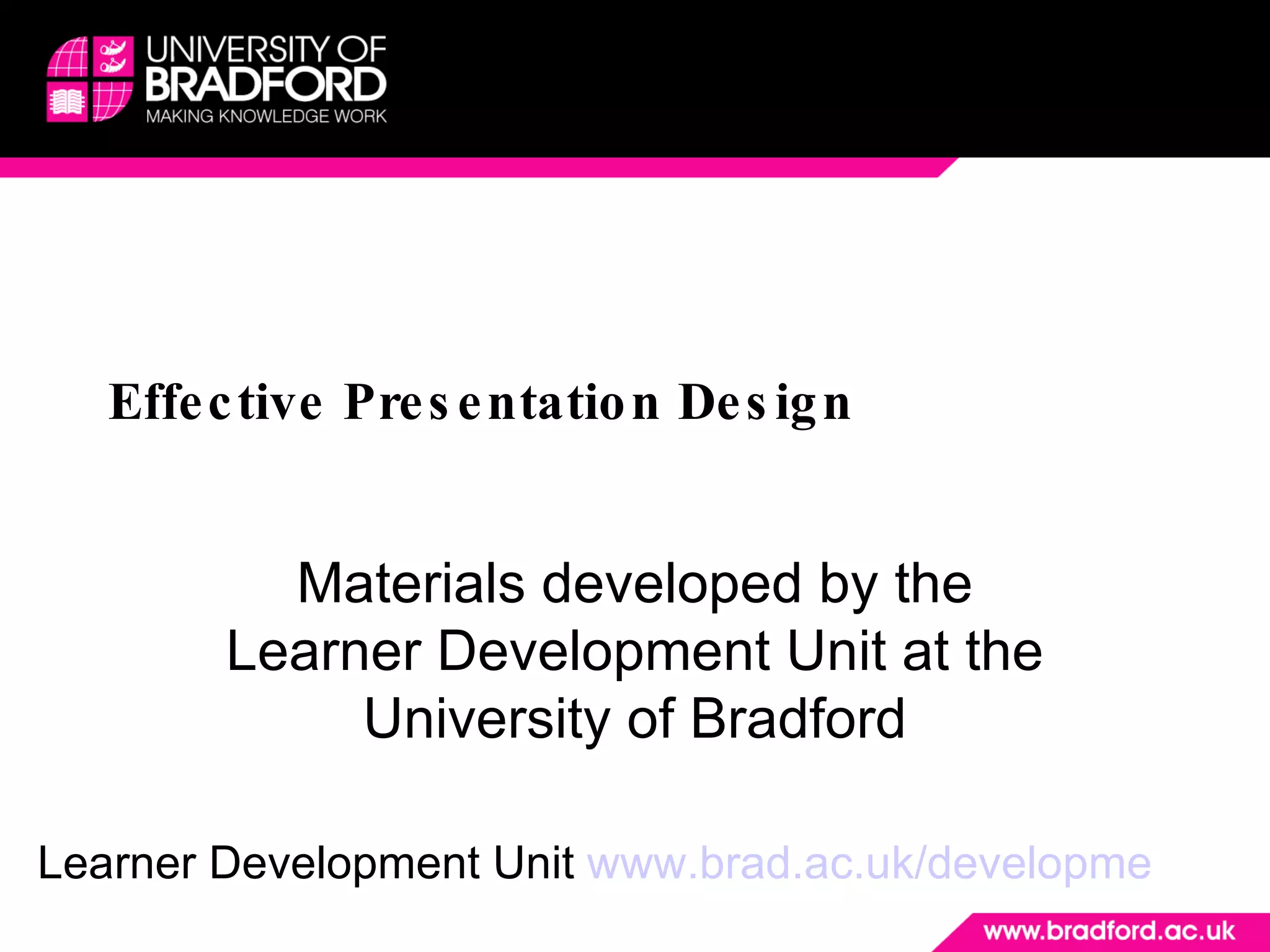 UNIVERSITY OF
BRADFORD
MAKING KNOWLEDGE WORK

Effective Presentation Design

Materials developed by the Learner Development Unit at the University of Bradford

Learner Development Unit www.brad.ac.uk/developme

www.bradford.ac.uk